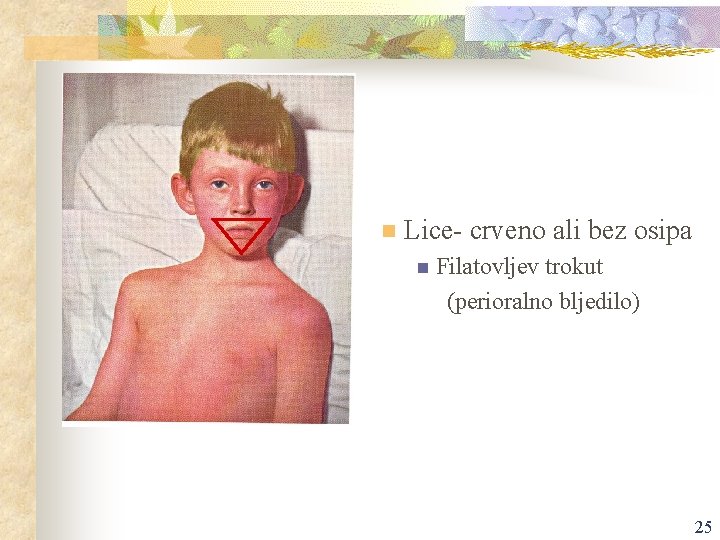 Lice- crveno ali bez osipa

Filatovljev trokut (perioralno bljedilo)

25